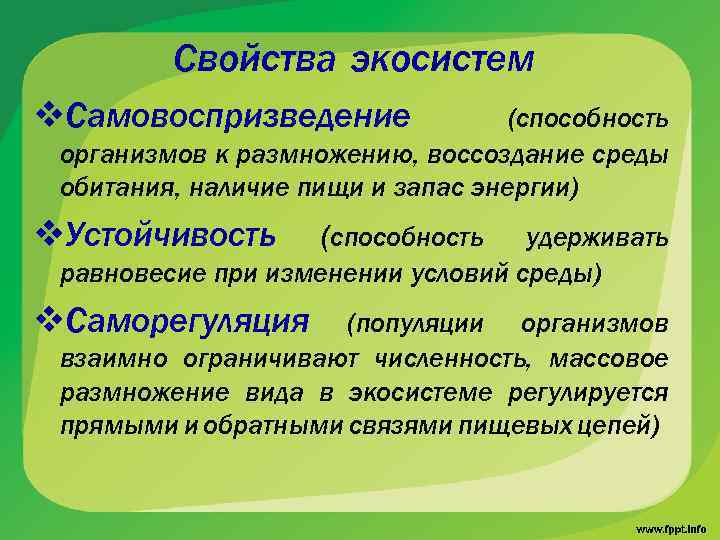 Свойства экосистем

❖Самовоспризведение (способность организмов к размножению, воссоздание среды обитания, наличие пищи и запас энергии)

❖Устойчивость (способность удерживать равновесие при изменении условий среды)

❖Саморегуляция (популяции организмов взаимно ограничивают численность, массовое размножение вида в экосистеме регулируется прямыми и обратными связями пищевых цепей)

www.fppt.info